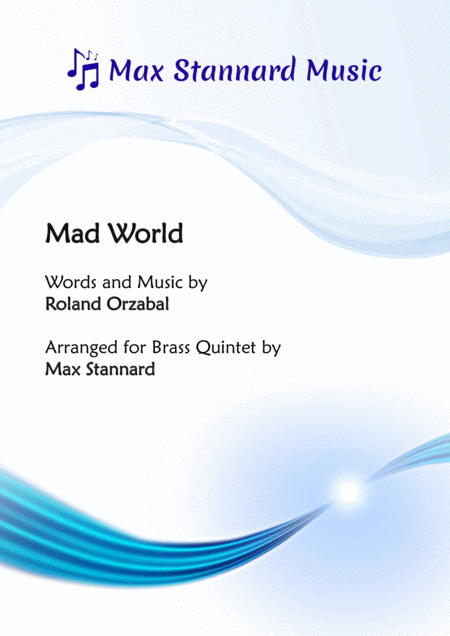 Max Stannard Music

Mad World

Words and Music by
Roland Orzabal

Arranged for Brass Quintet by
Max Stannard